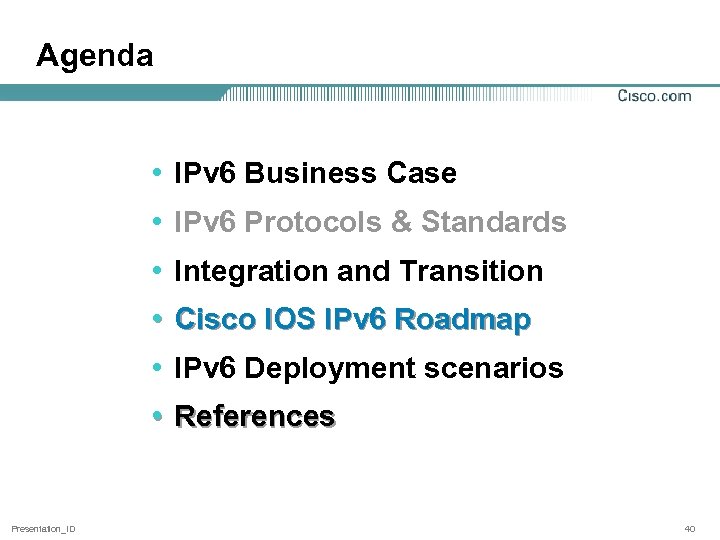 Agenda

Cisco.com

• IPv6 Business Case
• IPv6 Protocols & Standards
• Integration and Transition
• Cisco IOS IPv6 Roadmap
• IPv6 Deployment scenarios
• References

Presentation_ID

40